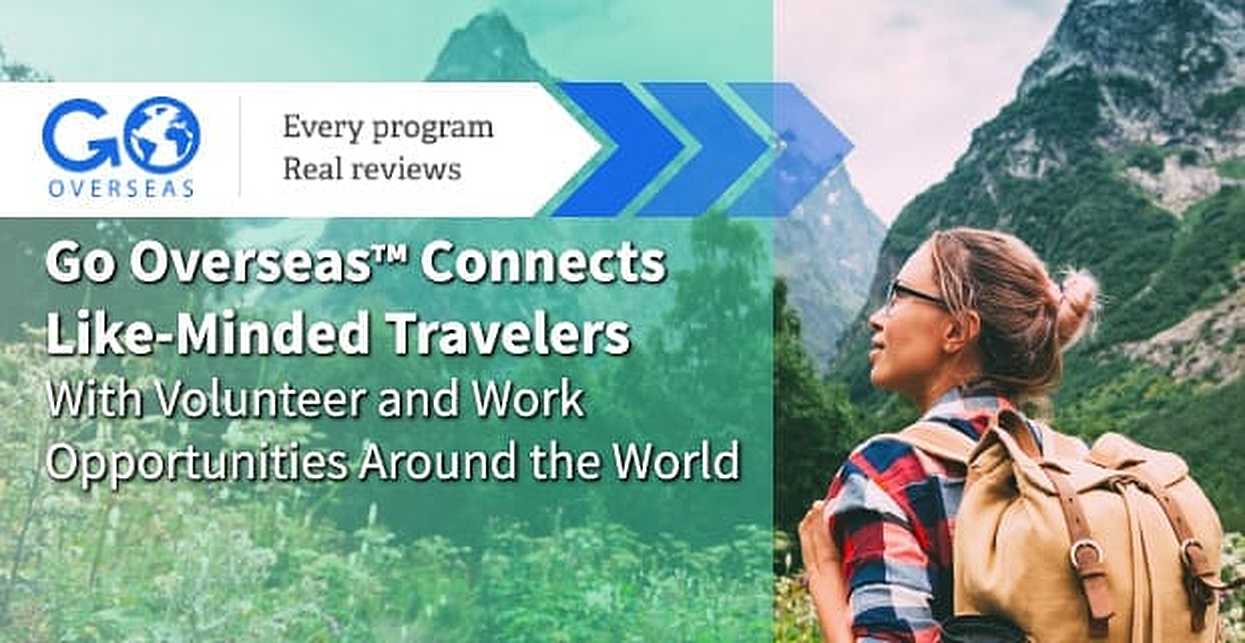 GO
OVERSEAS

Every program
Real reviews

Go Overseas™ Connects Like-Minded Travelers With Volunteer and Work Opportunities Around the World